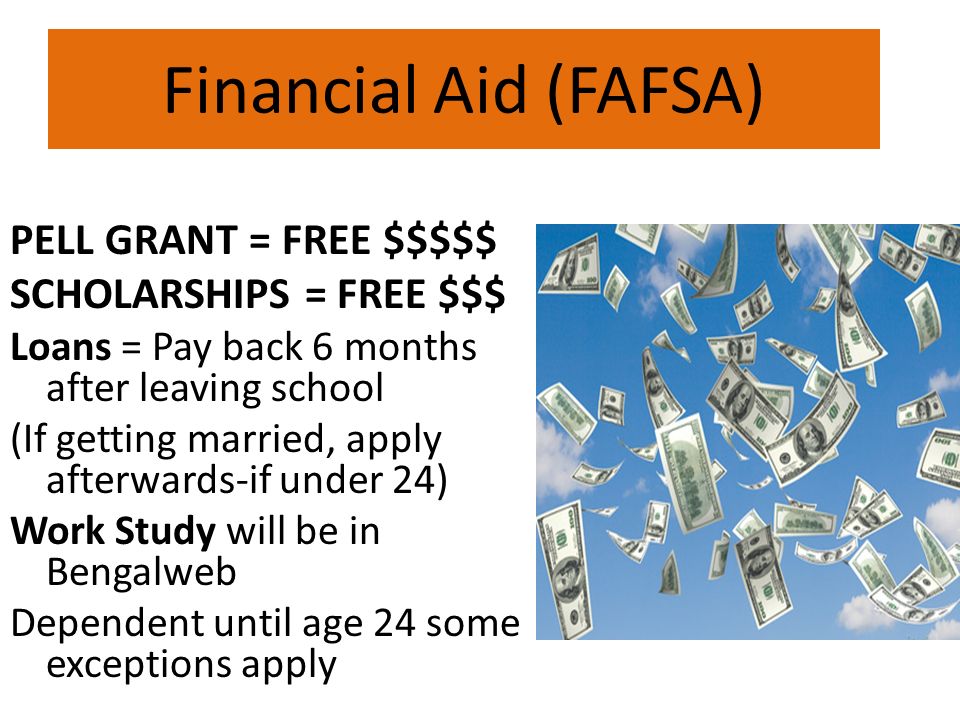 Financial Aid (FAFSA)

PELL GRANT = FREE \$\$\$\$\$

SCHOLARSHIPS = FREE \$\$\$

Loans = Pay back 6 months after leaving school

(If getting married, apply afterwards-if under 24)

Work Study will be in Bengalweb

Dependent until age 24 some exceptions apply